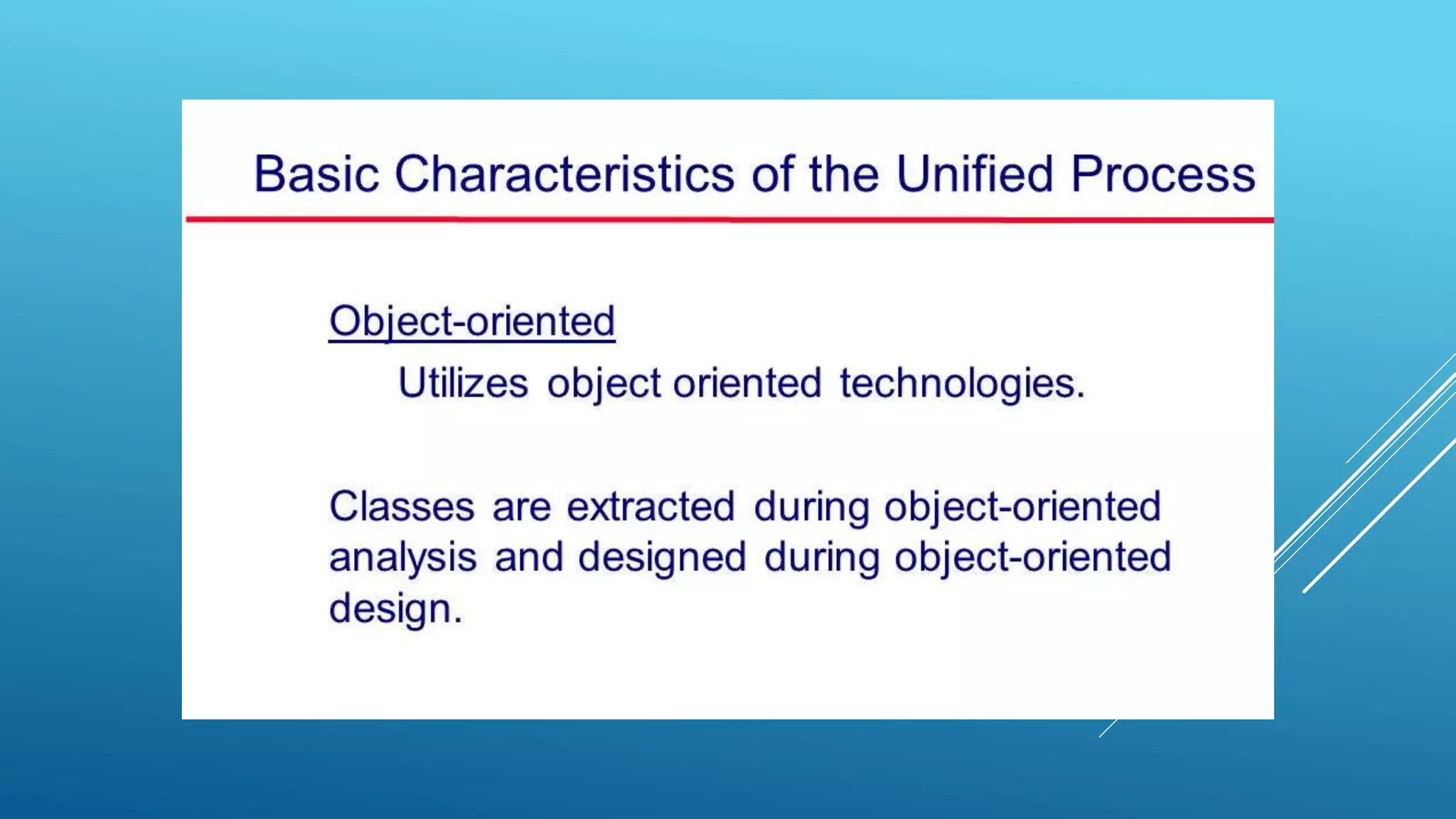 Basic Characteristics of the Unified Process

Object-oriented

Utilizes object oriented technologies.

Classes are extracted during object-oriented analysis and designed during object-oriented design.